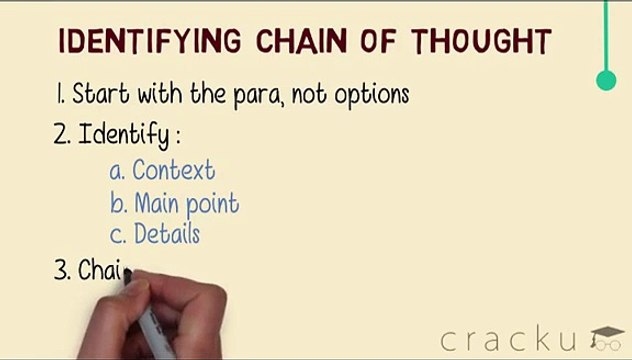 IDENTIFYING CHAIN OF THOUGHT

1. Start with the para, not options

2. Identify :

a. Context
b. Main point
c. Details

3. Chai

cracku